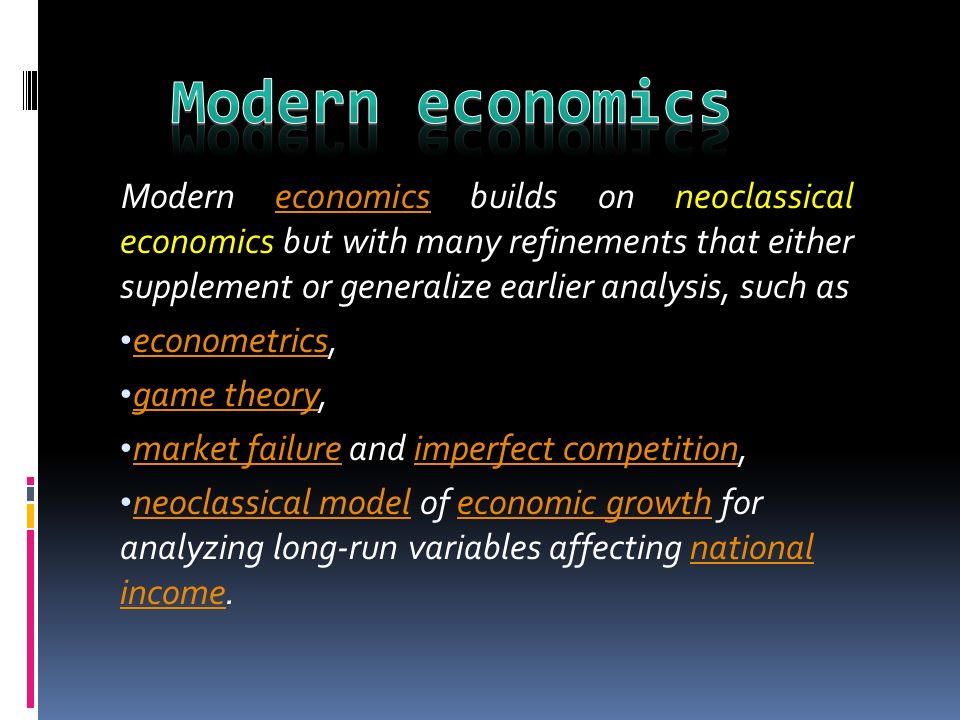 Modern economics

Modern economics builds on neoclassical economics but with many refinements that either supplement or generalize earlier analysis, such as

•econometrics,

•game theory,

•market failure and imperfect competition,

•neoclassical model of economic growth for analyzing long-run variables affecting national income.